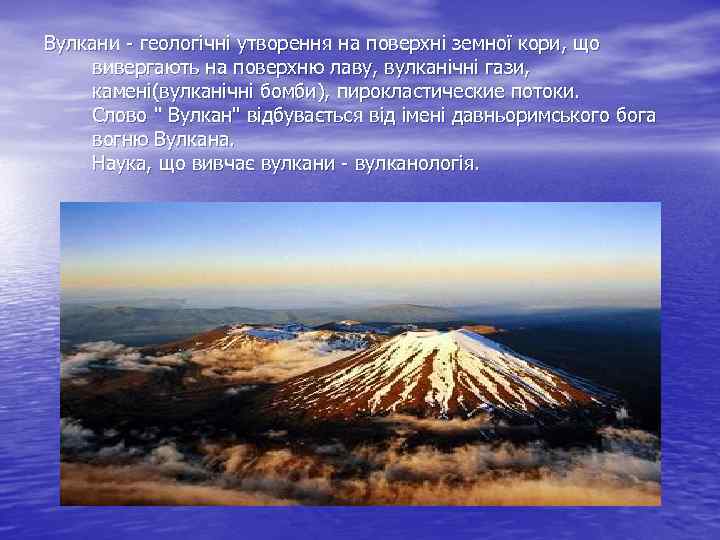 Вулкани - геологічні утворення на поверхні земної кори, що вивергають на поверхню лаву, вулканічні гази, камені(вулканічні бомби), пирокластические потоки.
Слово " Вулкан" відбувається від імені давньоримського бога вогню Вулкана.
Наука, що вивчає вулкани - вулканологія.